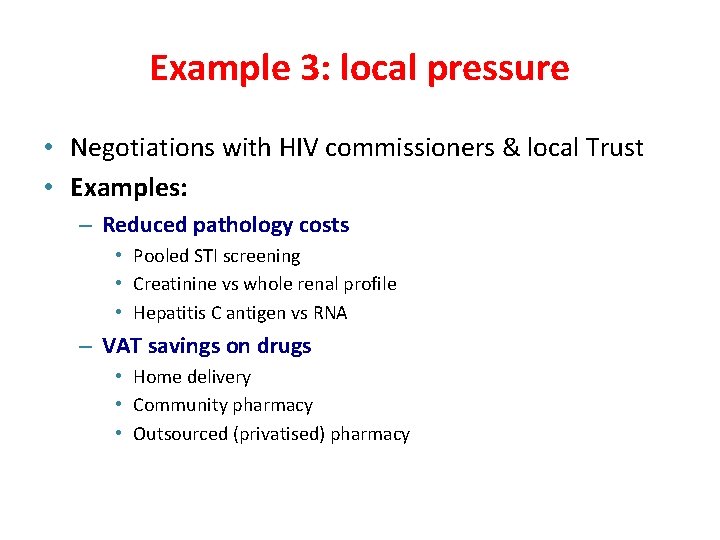 Example 3: local pressure

• Negotiations with HIV commissioners & local Trust
• Examples:
– Reduced pathology costs
• Pooled STI screening
• Creatinine vs whole renal profile
• Hepatitis C antigen vs RNA
– VAT savings on drugs
• Home delivery
• Community pharmacy
• Outsourced (privatised) pharmacy